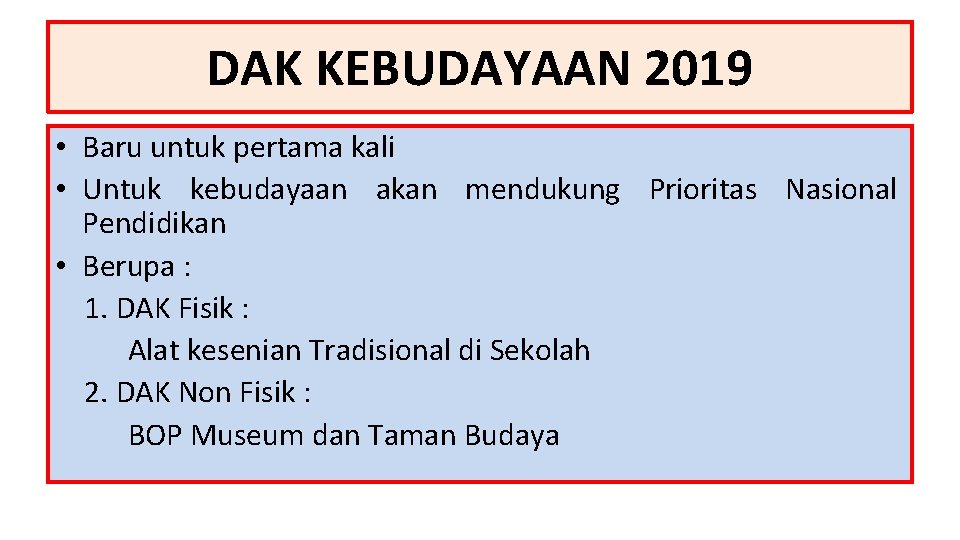 DAK KEBUDAYAAN 2019

• Baru untuk pertama kali
• Untuk kebudayaan akan mendukung Prioritas Nasional Pendidikan
• Berupa :
1. DAK Fisik :
Alat kesenian Tradisional di Sekolah
2. DAK Non Fisik :
BOP Museum dan Taman Budaya